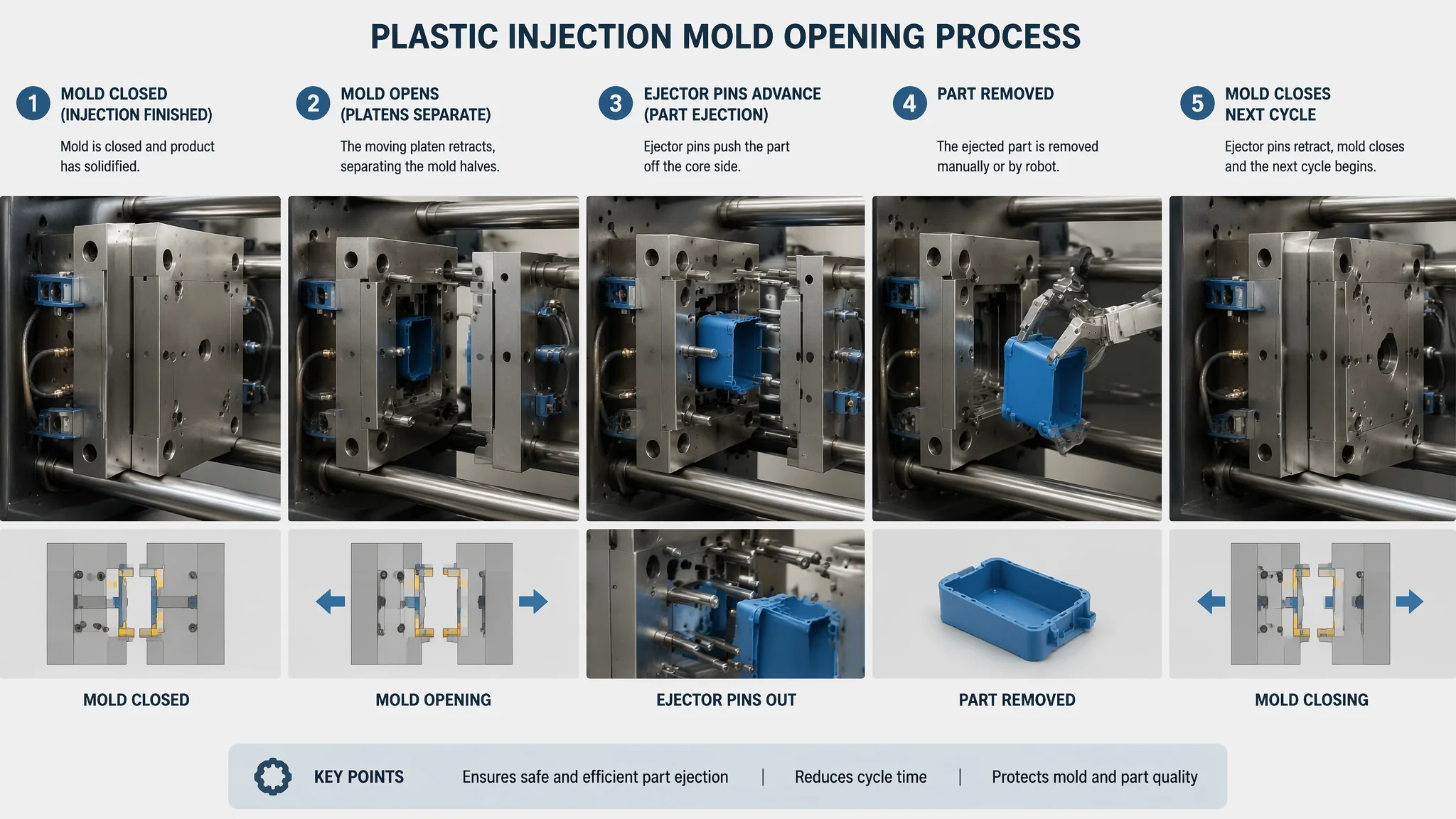 PLASTIC INJECTION MOLD OPENING PROCESS

1 MOLD CLOSED (INJECTION FINISHED)

Mold is closed and product has solidified.

2 MOLD OPENS (PLATENS SEPARATE)

The moving platen retracts, separating the mold halves.

3 EJECTOR PINS ADVANCE (PART EJECTION)

Ejector pins push the part off the core side.

4 PART REMOVED

The ejected part is removed manually or by robot.

5 MOLD CLOSES NEXT CYCLE

Ejector pins retract, mold closes and the next cycle begins.

MOLD CLOSED

MOLD OPENING

EJECTOR PINS OUT

PART REMOVED

MOLD CLOSING

KEY POINTS Ensures safe and efficient part ejection | Reduces cycle time | Protects mold and part quality